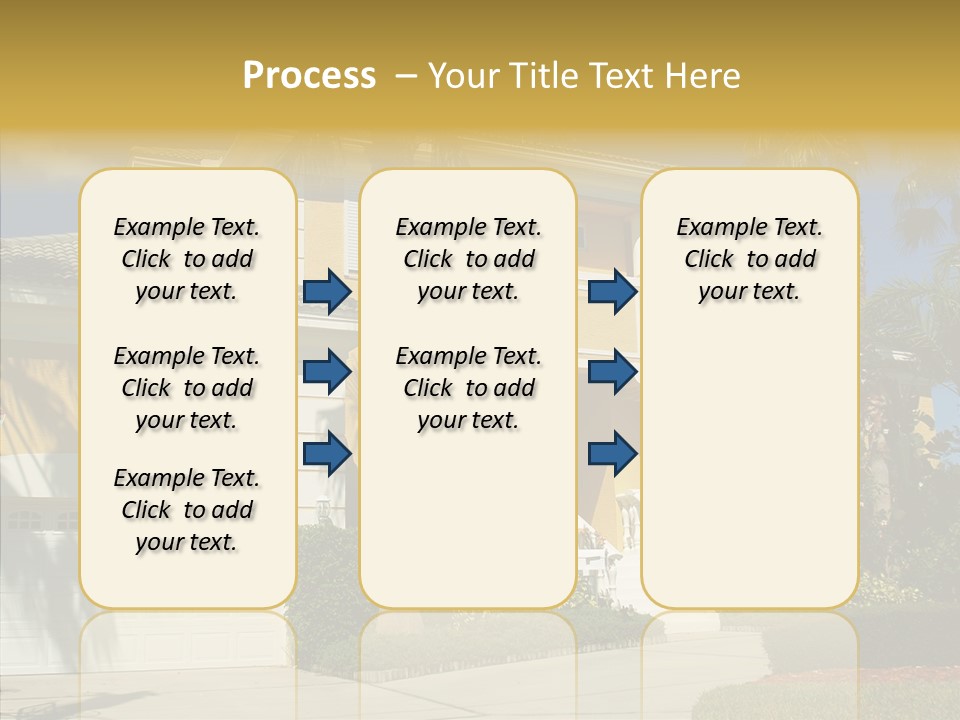 Process – Your Title Text Here

Example Text. Click to add your text.

Example Text. Click to add your text.

Example Text. Click to add your text.

Example Text. Click to add your text.

Example Text. Click to add your text.

Example Text. Click to add your text.